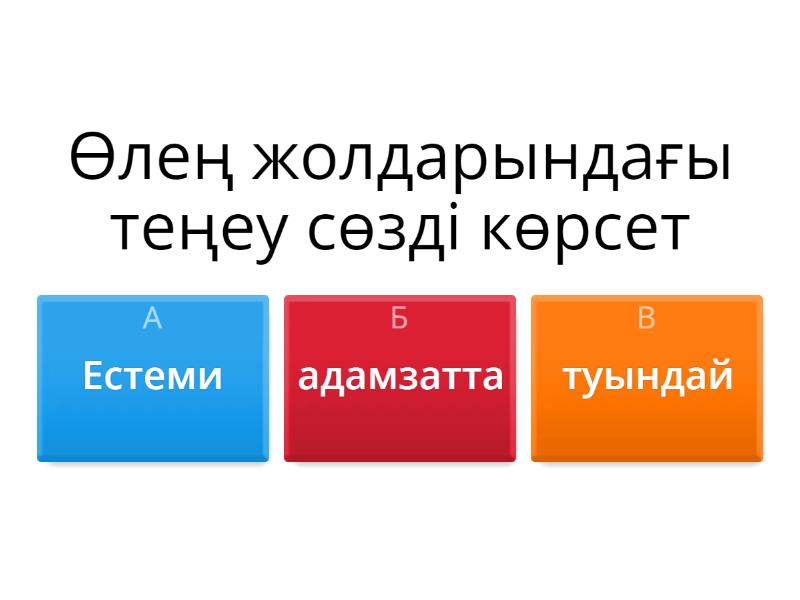 Өлең жолдарындағы теңеу сөзді көрсет

А
Естеми

Б
адамзатта

В
туындай